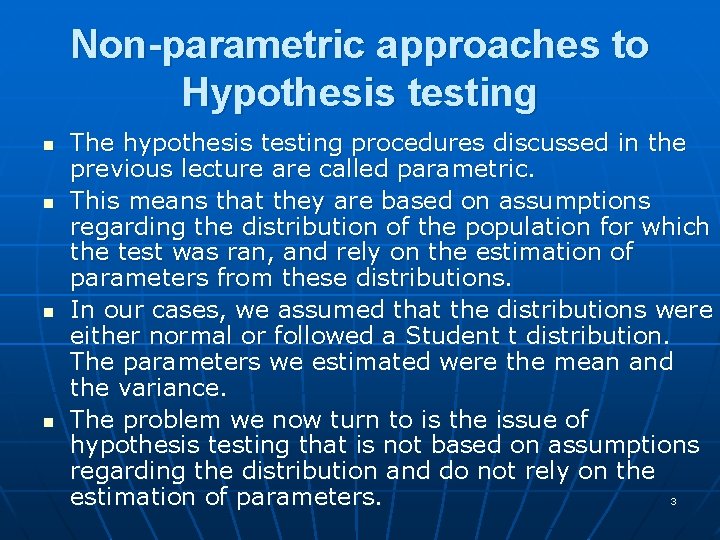 Non-parametric approaches to Hypothesis testing

- The hypothesis testing procedures discussed in the previous lecture are called parametric.
- This means that they are based on assumptions regarding the distribution of the population for which the test was ran, and rely on the estimation of parameters from these distributions.
- In our cases, we assumed that the distributions were either normal or followed a Student t distribution. The parameters we estimated were the mean and the variance.
- The problem we now turn to is the issue of hypothesis testing that is not based on assumptions regarding the distribution and do not rely on the estimation of parameters.

3